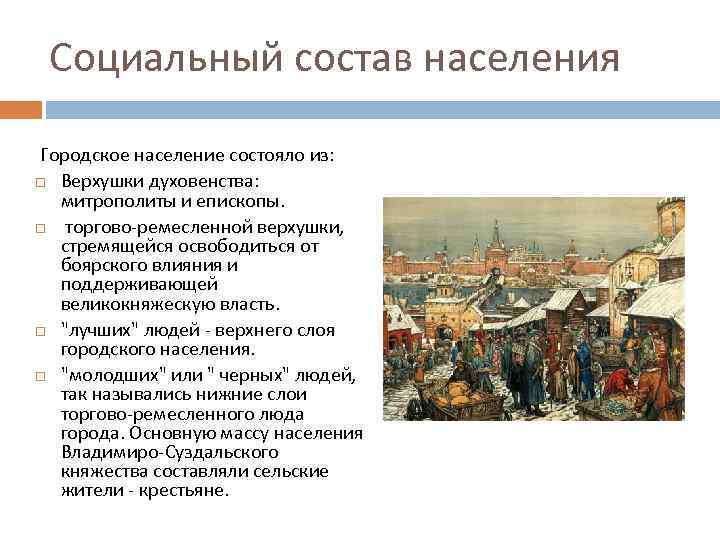 Социальный состав населения

Городское население состояло из:

□ Верхушки духовенства: митрополиты и епископы.

□ торгово-ремесленной верхушки, стремящейся освободиться от боярского влияния и поддерживающей великокняжескую власть.

□ "лучших" людей - верхнего слоя городского населения.

□ "молодших" или " черных" людей, так назывались нижние слои торгово-ремесленного люда города. Основную массу населения Владимиро-Суздальского княжества составляли сельские жители - крестьяне.